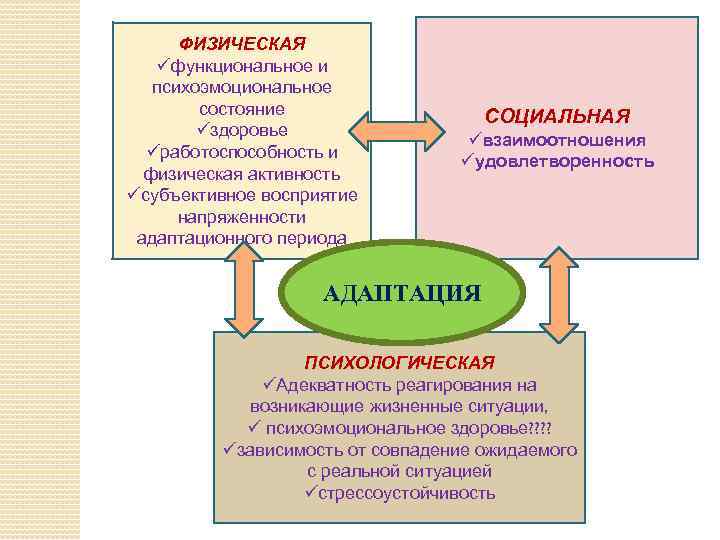 ФИЗИЧЕСКАЯ
✓функциональное и психоэмоциональное состояние
✓здоровье
✓работоспособность и физическая активность
✓субъективное восприятие напряженности адаптационного периода

СОЦИАЛЬНАЯ
✓взаимоотношения
✓удовлетворенность

АДАПТАЦИЯ

ПСИХОЛОГИЧЕСКАЯ
✓Адекватность реагирования на возникающие жизненные ситуации,
✓ психоэмоциональное здоровье????
✓зависимость от совпадение ожидаемого с реальной ситуацией
✓стрессоустойчивость